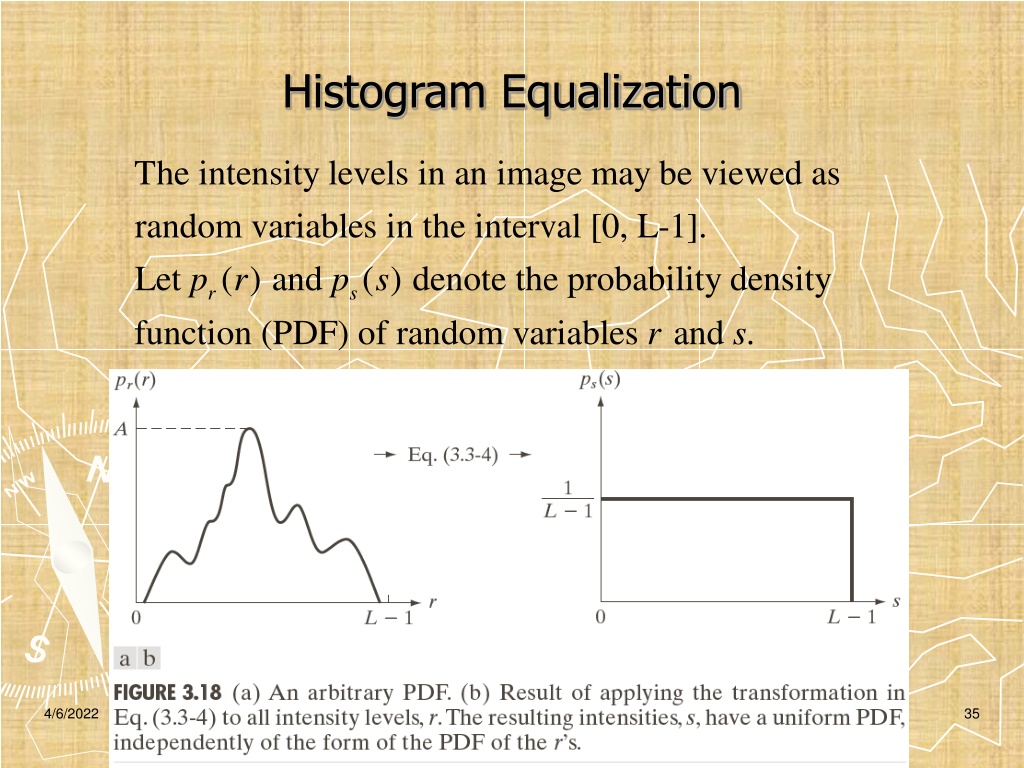 Histogram Equalization

The intensity levels in an image may be viewed as random variables in the interval [0, L-1].
Let $p_r(r)$ and $p_s(s)$ denote the probability density function (PDF) of random variables $r$ and $s$.

$p_r(r)$

$A$

$0$

$L-1$

$r$

→ Eq. (3.3-4) →

$p_s(s)$

$\frac{1}{L-1}$

$0$

$L-1$

$s$

a b

FIGURE 3.18 (a) An arbitrary PDF. (b) Result of applying the transformation in Eq. (3.3-4) to all intensity levels, $r$. The resulting intensities, $s$, have a uniform PDF, independently of the form of the PDF of the $r$'s.

4/6/2022

35